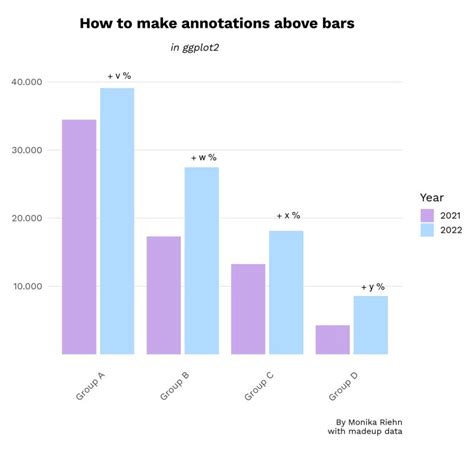 How to make annotations above bars

in ggplot2

40.000
30.000
20.000
10.000

+ v %
+ w %
+ x %
+ y %

Year
2021
2022

Group A
Group B
Group C
Group D

By Monika Riehn
with madeup data